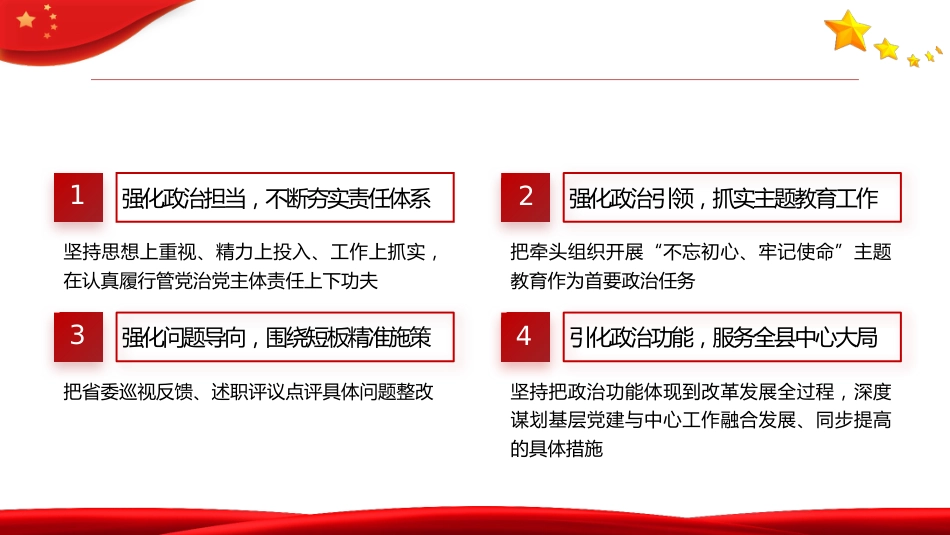 1

强化政治担当，不断夯实责任体系

坚持思想上重视、精力上投入、工作上抓实，在认真履行管党治党主体责任上下功夫

2

强化政治引领，抓实主题教育工作

把牵头组织开展“不忘初心、牢记使命”主题教育作为首要政治任务

3

强化问题导向，围绕短板精准施策

把省委巡视反馈、述职评议点评具体问题整改

4

引化政治功能，服务全县中心大局

坚持把政治功能体现到改革发展全过程，深度谋划基层党建与中心工作融合发展、同步提高的具体措施